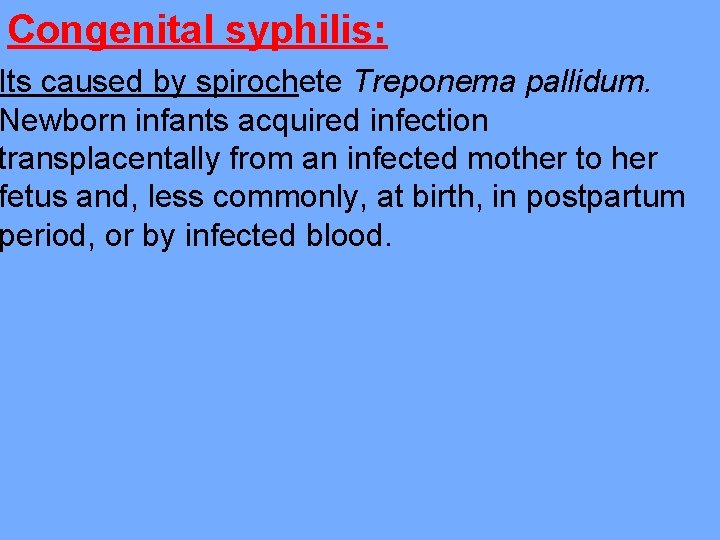 Congenital syphilis:

Its caused by spirochete Treponema pallidum. Newborn infants acquired infection transplacentally from an infected mother to her fetus and, less commonly, at birth, in postpartum period, or by infected blood.